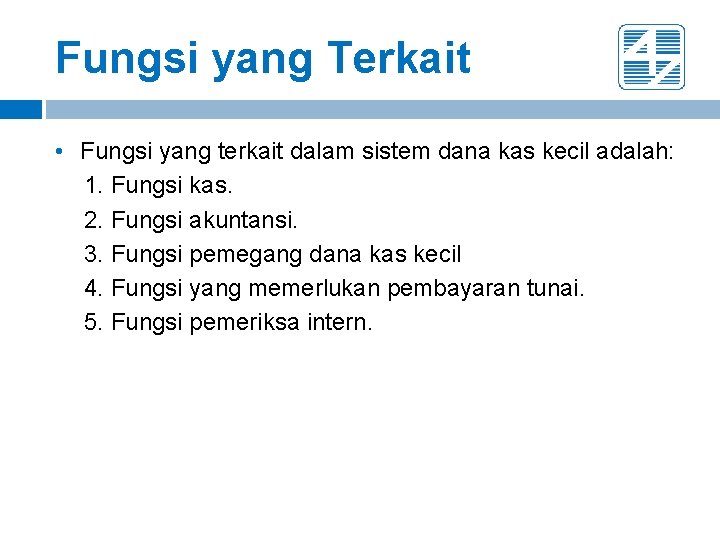 Fungsi yang Terkait

• Fungsi yang terkait dalam sistem dana kas kecil adalah:
1. Fungsi kas.
2. Fungsi akuntansi.
3. Fungsi pemegang dana kas kecil
4. Fungsi yang memerlukan pembayaran tunai.
5. Fungsi pemeriksa intern.